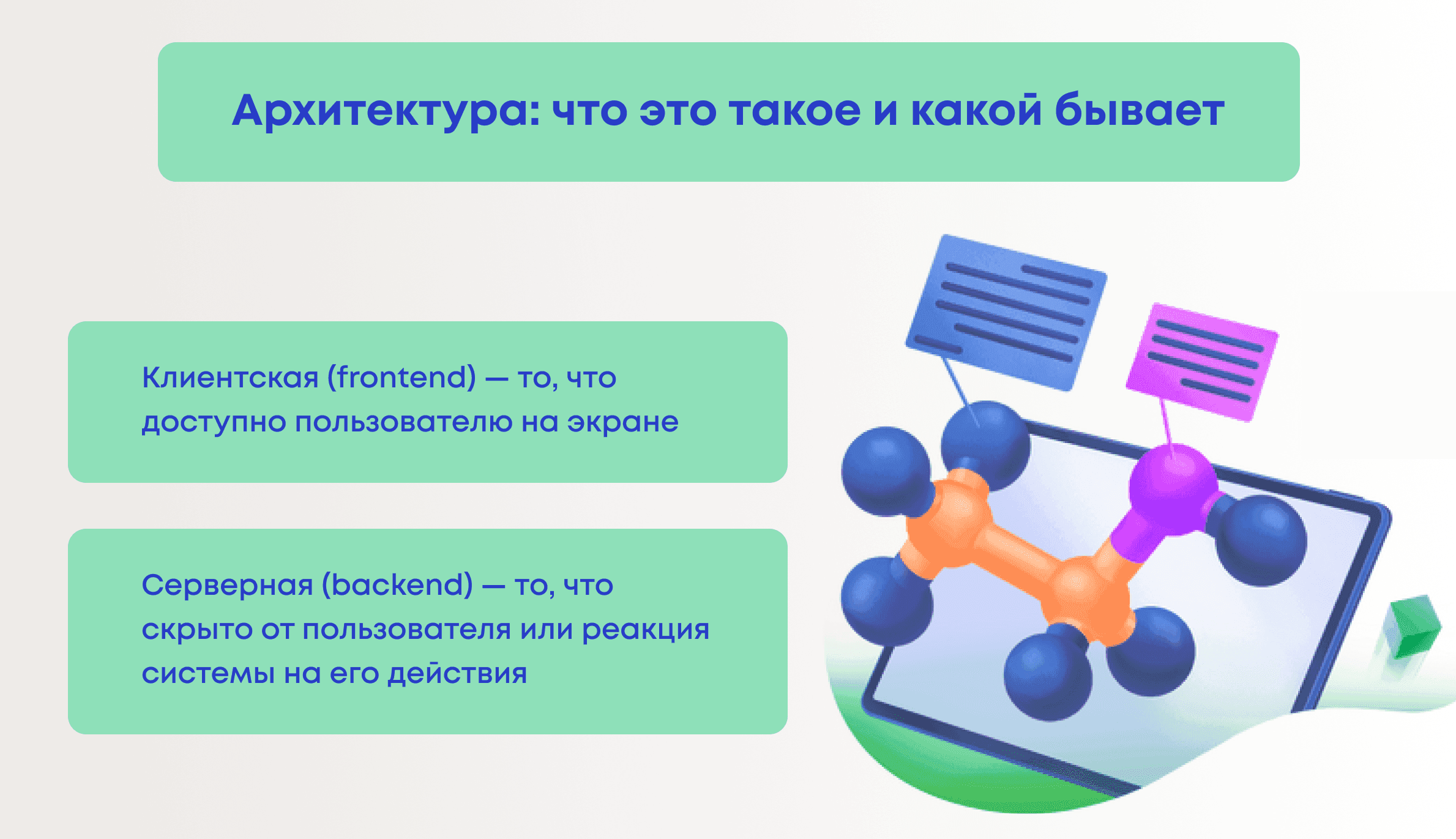 Архитектура: что это такое и какой бывает

Клиентская (frontend) — то, что доступно пользователю на экране

Серверная (backend) — то, что скрыто от пользователя или реакция системы на его действия